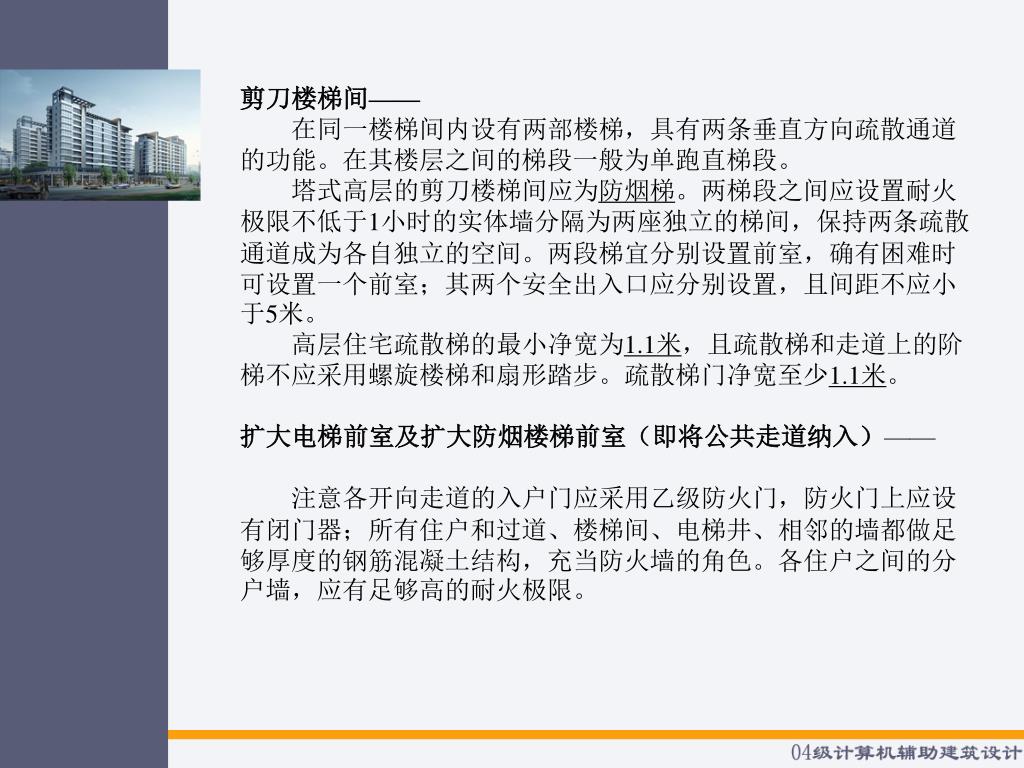 剪刀楼梯间——

在同一楼梯间内设有两部楼梯，具有两条垂直方向疏散通道的功能。在其楼层之间的梯段一般为单跑直梯段。

塔式高层的剪刀楼梯间应为防烟梯。两梯段之间应设置耐火极限不低于1小时的实体墙分隔为两座独立的梯间，保持两条疏散通道成为各自独立的空间。两段梯宜分别设置前室，确有困难时可设置一个前室；其两个安全出入口应分别设置，且间距不应小于5米。

高层住宅疏散梯的最小净宽为1.1米，且疏散梯和走道上的阶梯不应采用螺旋楼梯和扇形踏步。疏散梯门净宽至少1.1米。

扩大电梯前室及扩大防烟楼梯前室（即将公共走道纳入）——

注意各开向走道的入户门应采用乙级防火门，防火门上应设有闭门器；所有住户和过道、楼梯间、电梯井、相邻的墙都做足够厚度的钢筋混凝土结构，充当防火墙的角色。各住户之间的分户墙，应有足够高的耐火极限。

04级计算机辅助建筑设计